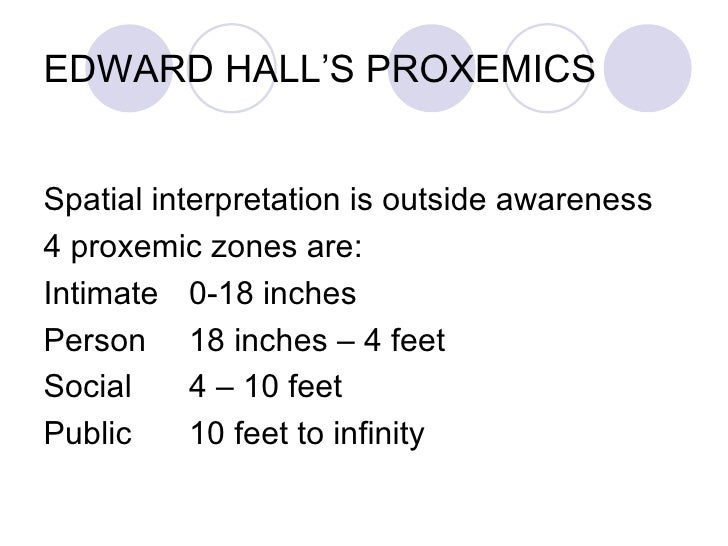 EDWARD HALL'S PROXEMICS

Spatial interpretation is outside awareness
4 proxemic zones are:
Intimate 0-18 inches
Person 18 inches – 4 feet
Social 4 – 10 feet
Public 10 feet to infinity